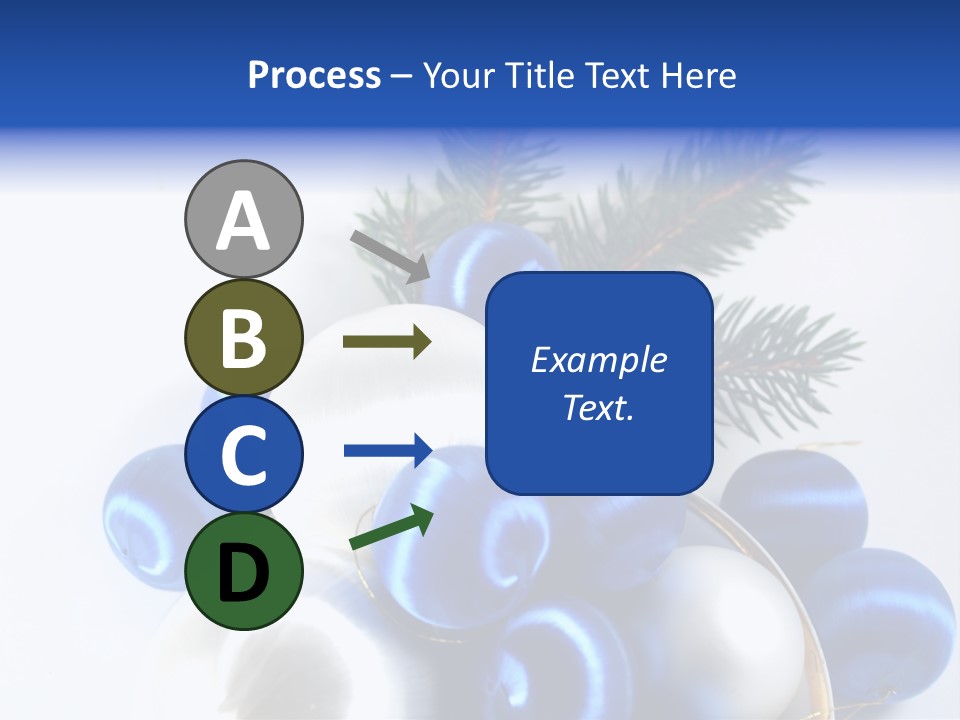 Process – Your Title Text Here

A

B

C

D

Example Text.